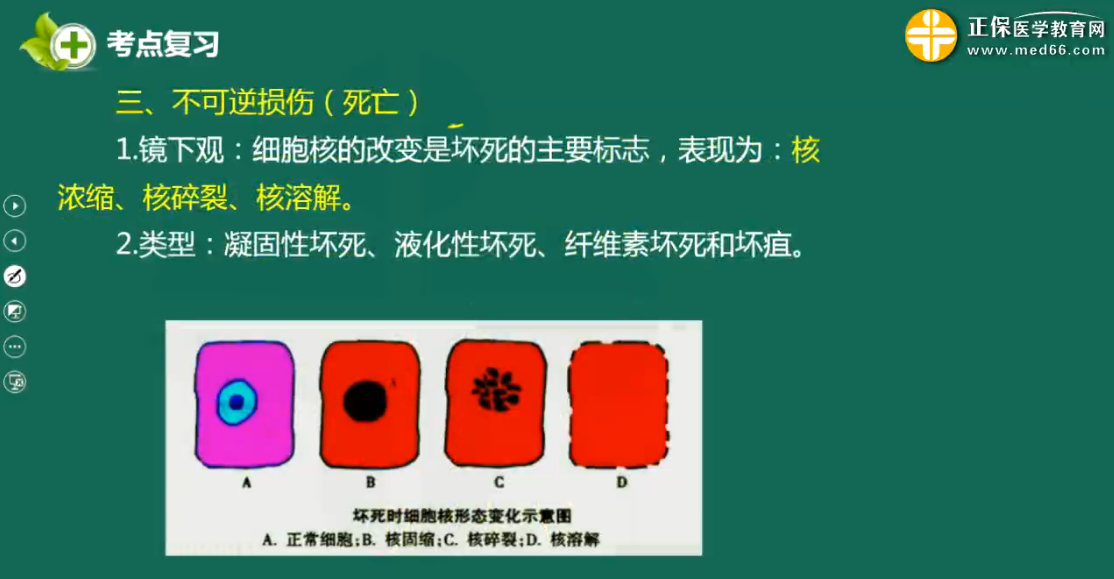 考点复习

正保医学教育网
www.med66.com

三、不可逆损伤（死亡）

1.镜下观：细胞核的改变是坏死的主要标志，表现为：核浓缩、核碎裂、核溶解。

2.类型：凝固性坏死、液化性坏死、纤维素坏死和坏疽。

A

B

C

D

坏死时细胞核形态变化示意图

A. 正常细胞；B. 核固缩；C. 核碎裂；D. 核溶解